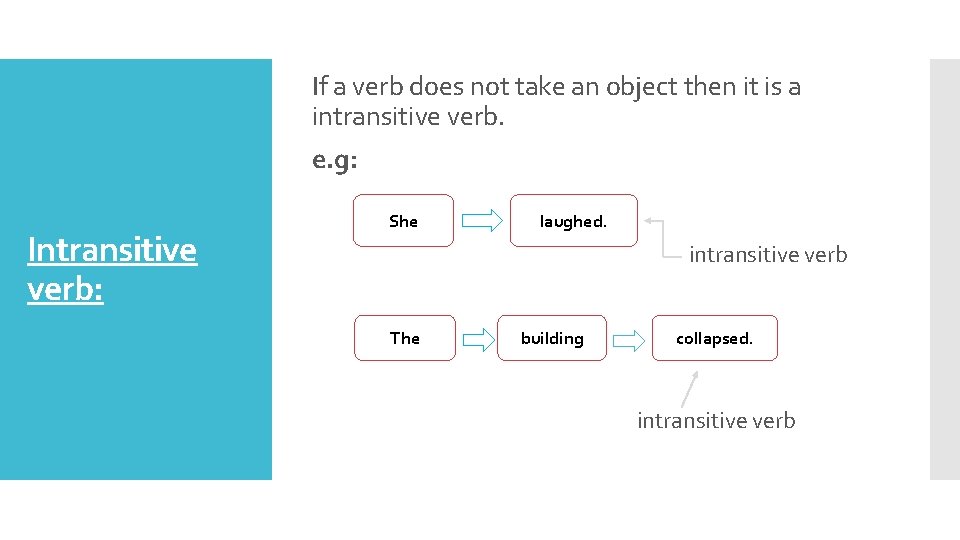 Intransitive verb:

If a verb does not take an object then it is a intransitive verb.

e.g:

She

laughed.

intransitive verb

The

building

collapsed.

intransitive verb